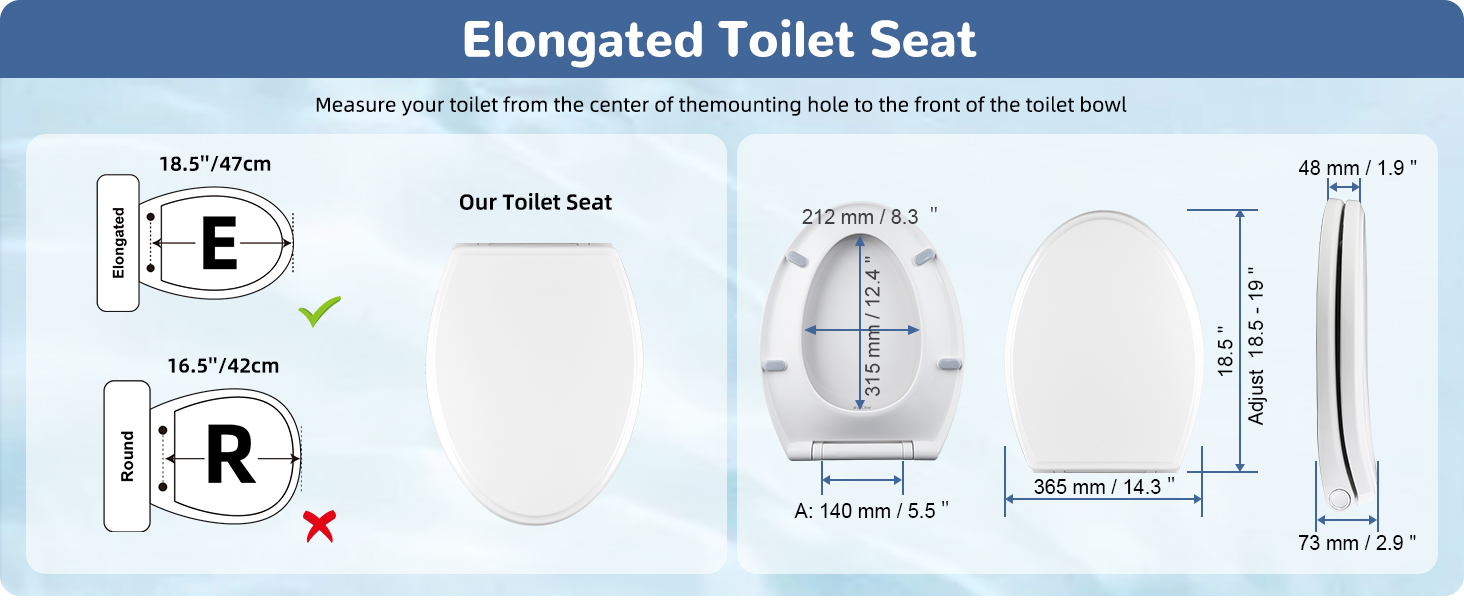 Elongated Toilet Seat

Measure your toilet from the center of themounting hole to the front of the toilet bowl

18.5"/47cm

Elongated

E

16.5"/42cm

Round

R

Our Toilet Seat

212 mm / 8.3 "

315 mm / 12.4 "

A: 140 mm / 5.5 "

365 mm / 14.3 "

18.5 "

Adjust 18.5 - 19 "

48 mm / 1.9 "

73 mm / 2.9 "